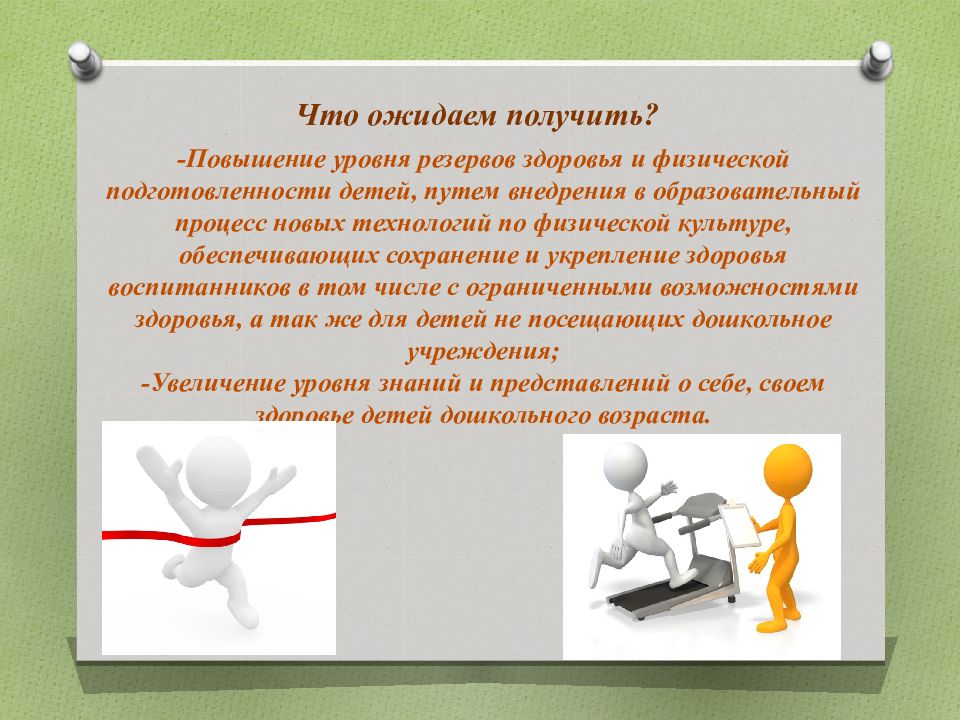 Что ожидаем получить?

-Повышение уровня резервов здоровья и физической подготовленности детей, путем внедрения в образовательный процесс новых технологий по физической культуре, обеспечивающих сохранение и укрепление здоровья воспитанников в том числе с ограниченными возможностями здоровья, а так же для детей не посещающих дошкольное учреждения;
-Увеличение уровня знаний и представлений о себе, своем здоровье детей дошкольного возраста.